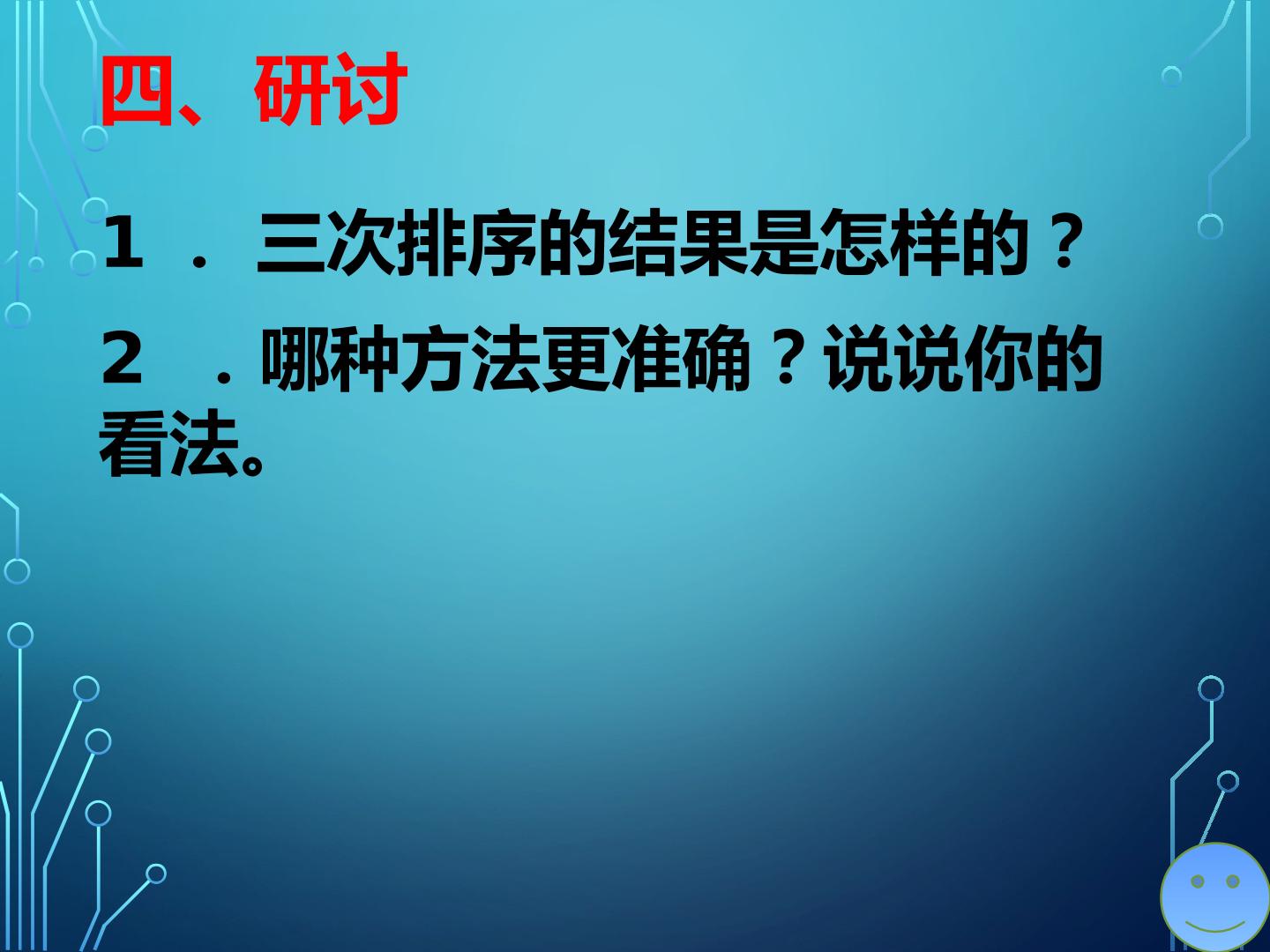 四、研讨

1．三次排序的结果是怎样的？

2．哪种方法更准确？说说你的看法。